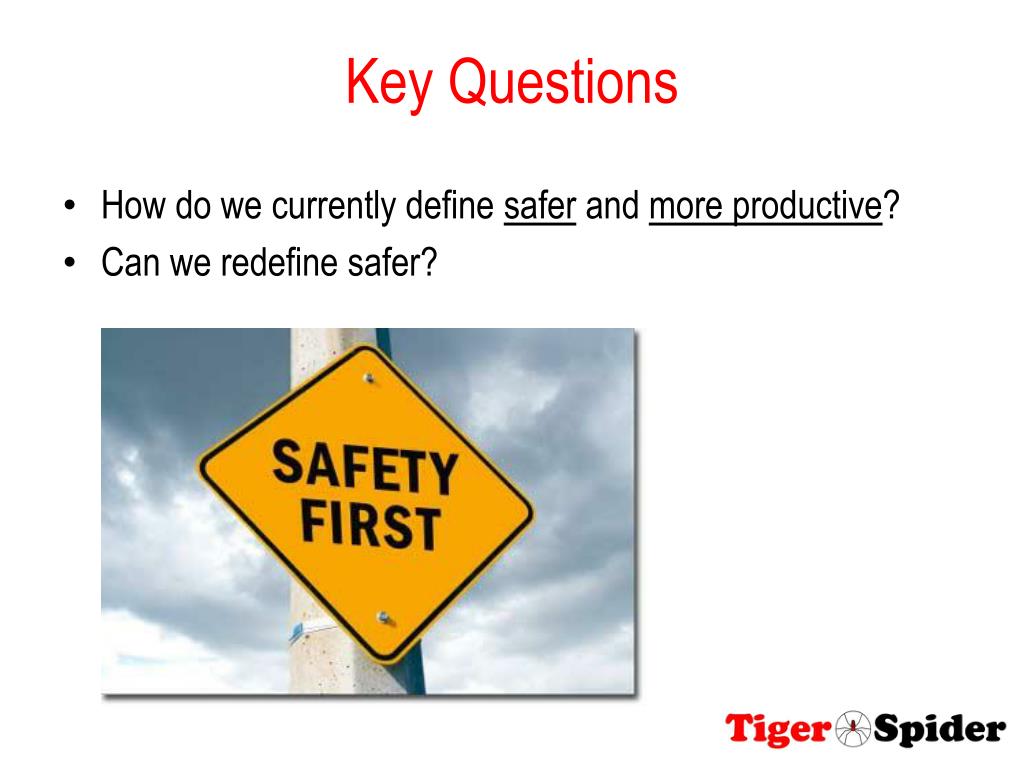 Key Questions

• How do we currently define safer and more productive?
• Can we redefine safer?

SAFETY FIRST

Tiger Spider